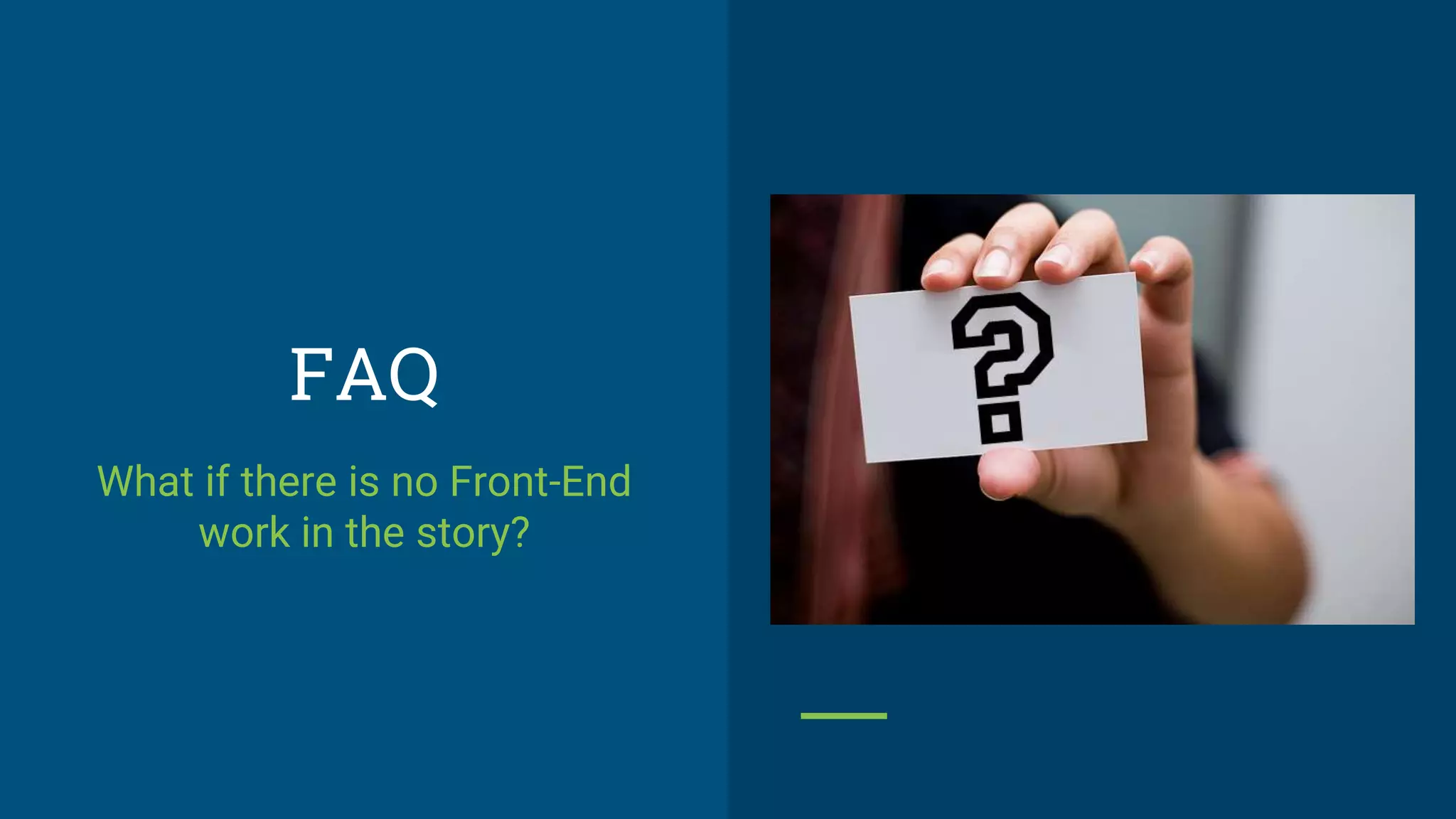 FAQ

What if there is no Front-End work in the story?

?